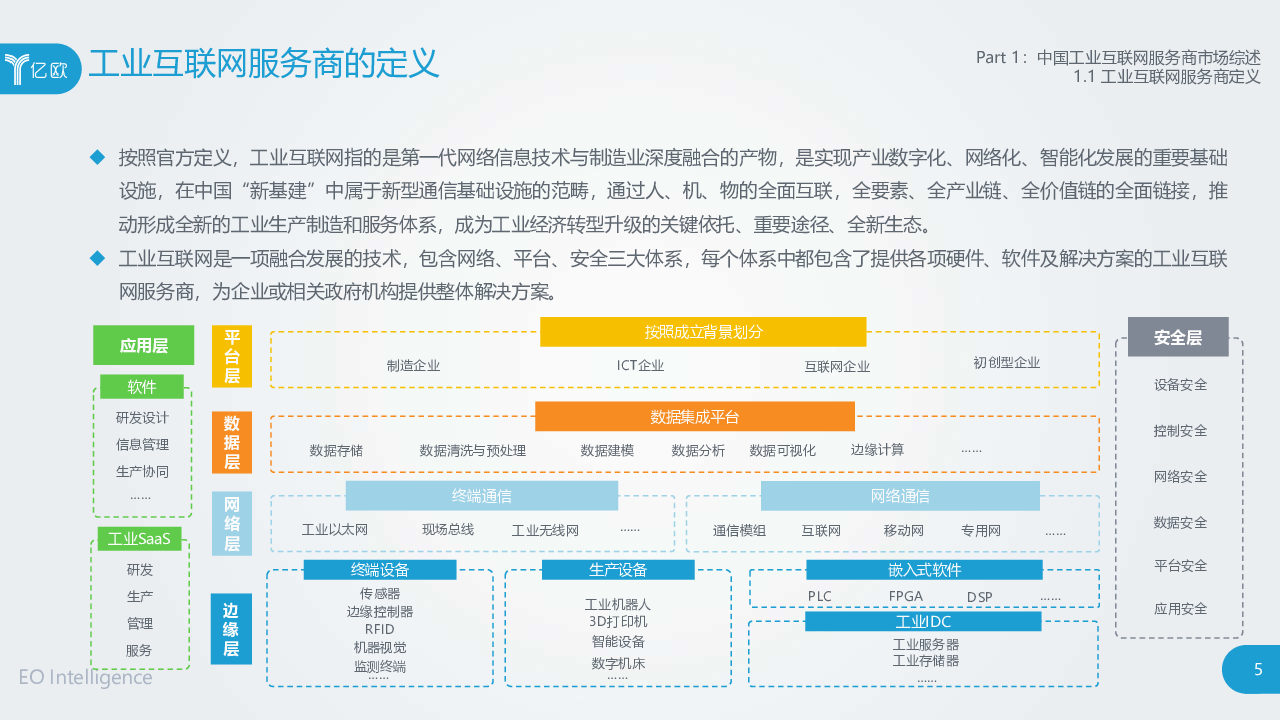 亿欧 工业互联网服务商的定义

Part 1：中国工业互联网服务商市场综述
1.1 工业互联网服务商定义

◆ 按照官方定义，工业互联网指的是第一代网络信息技术与制造业深度融合的产物，是实现产业数字化、网络化、智能化发展的重要基础设施，在中国“新基建”中属于新型通信基础设施的范畴，通过人、机、物的全面互联，全要素、全产业链、全价值链的全面链接，推动形成全新的工业生产制造和服务体系，成为工业经济转型升级的关键依托、重要途径、全新生态。

◆ 工业互联网是一项融合发展的技术，包含网络、平台、安全三大体系，每个体系中都包含了提供各项硬件、软件及解决方案的工业互联网服务商，为企业或相关政府机构提供整体解决方案。

应用层
软件
研发设计
信息管理
生产协同
……
工业SaaS
研发
生产
管理
服务

平台层
按照成立背景划分
制造企业
ICT企业
互联网企业
初创型企业

数据层
数据集成平台
数据存储
数据清洗与预处理
数据建模
数据分析
数据可视化
边缘计算
……

网络层
终端通信
工业以太网
现场总线
工业无线网
……
网络通信
通信模组
互联网
移动网
专用网
……

边缘层
终端设备
传感器
边缘控制器
RFID
机器视觉
监测终端
……
生产设备
工业机器人
3D打印机
智能设备
数字机床
……
嵌入式软件
PLC
FPGA
DSP
……
工业IDC
工业服务器
工业存储器
……

安全层
设备安全
控制安全
网络安全
数据安全
平台安全
应用安全

EO Intelligence
5